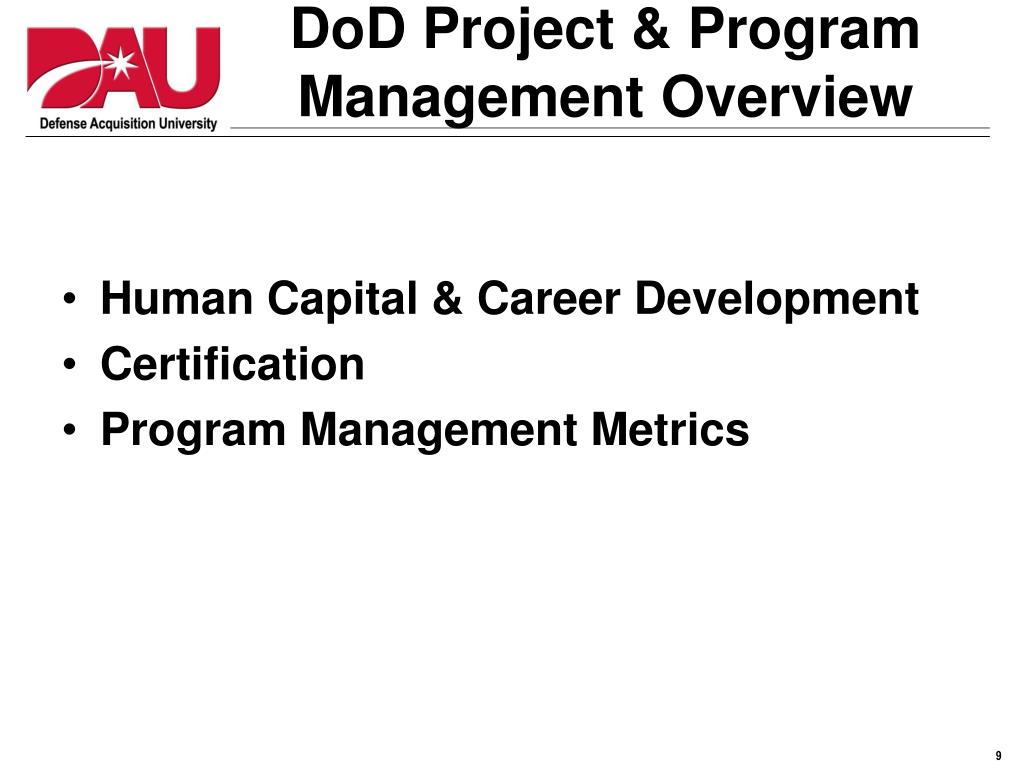 DAU
Defense Acquisition University

DoD Project & Program Management Overview

• Human Capital & Career Development
• Certification
• Program Management Metrics

9